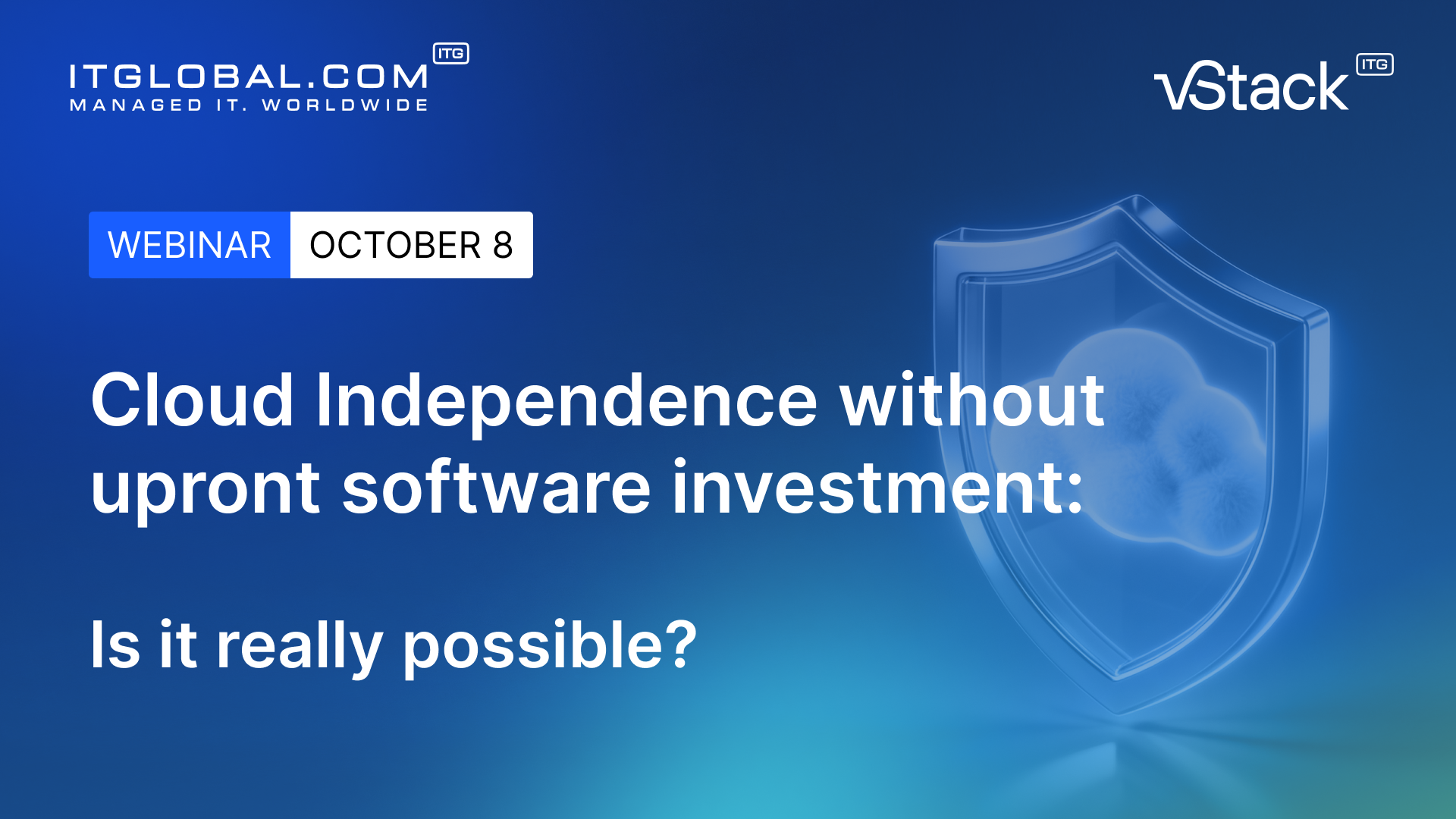 ITGLOBAL.COM ITG
MANAGED IT. WORLDWIDE

vStack ITG

WEBINAR OCTOBER 8

Cloud Independence without upront software investment:

Is it really possible?